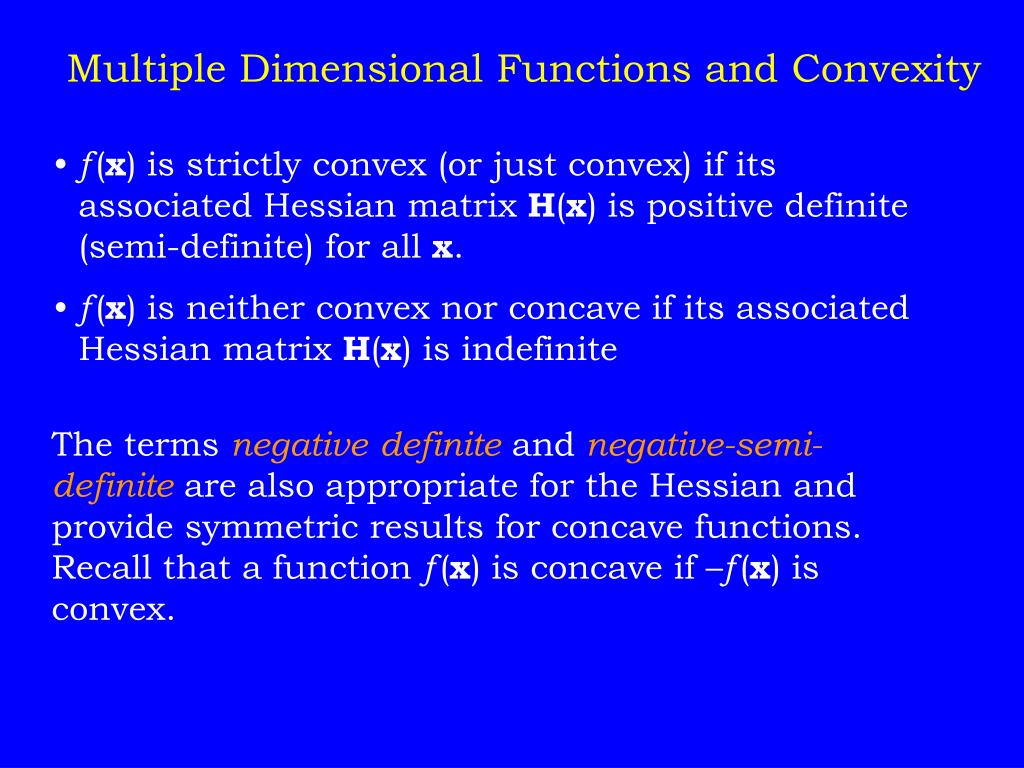 Multiple Dimensional Functions and Convexity

• $f(\mathbf{x})$ is strictly convex (or just convex) if its associated Hessian matrix $\mathbf{H}(\mathbf{x})$ is positive definite (semi-definite) for all $\mathbf{x}$.

• $f(\mathbf{x})$ is neither convex nor concave if its associated Hessian matrix $\mathbf{H}(\mathbf{x})$ is indefinite

The terms negative definite and negative-semi-definite are also appropriate for the Hessian and provide symmetric results for concave functions. Recall that a function $f(\mathbf{x})$ is concave if $-f(\mathbf{x})$ is convex.